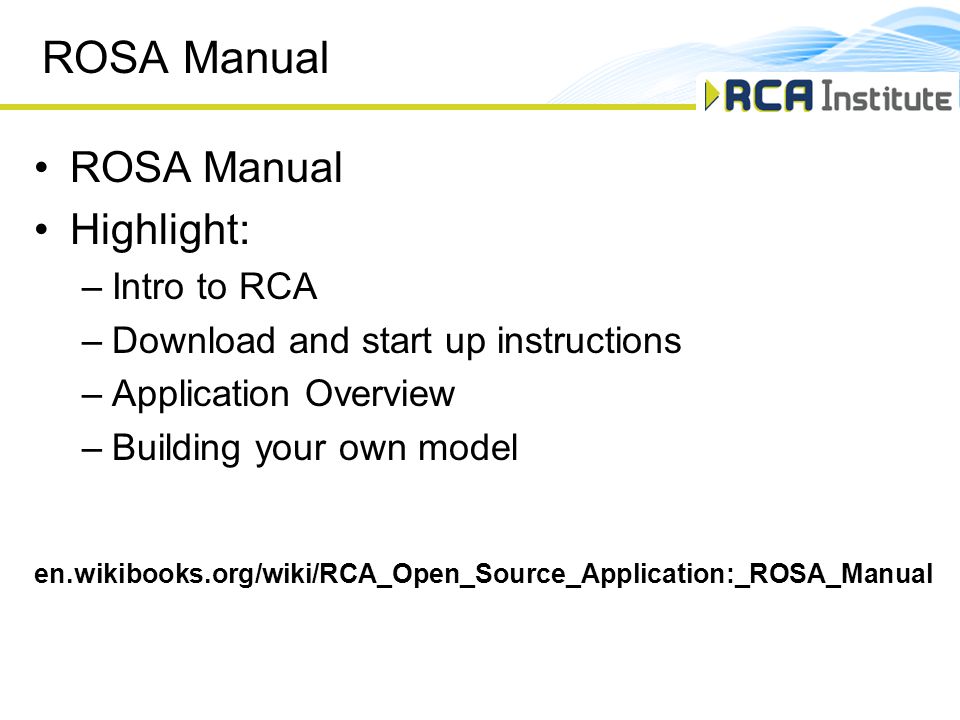 ROSA Manual

RCA Institute

• ROSA Manual
• Highlight:
– Intro to RCA
– Download and start up instructions
– Application Overview
– Building your own model

en.wikibooks.org/wiki/RCA_Open_Source_Application:_ROSA_Manual